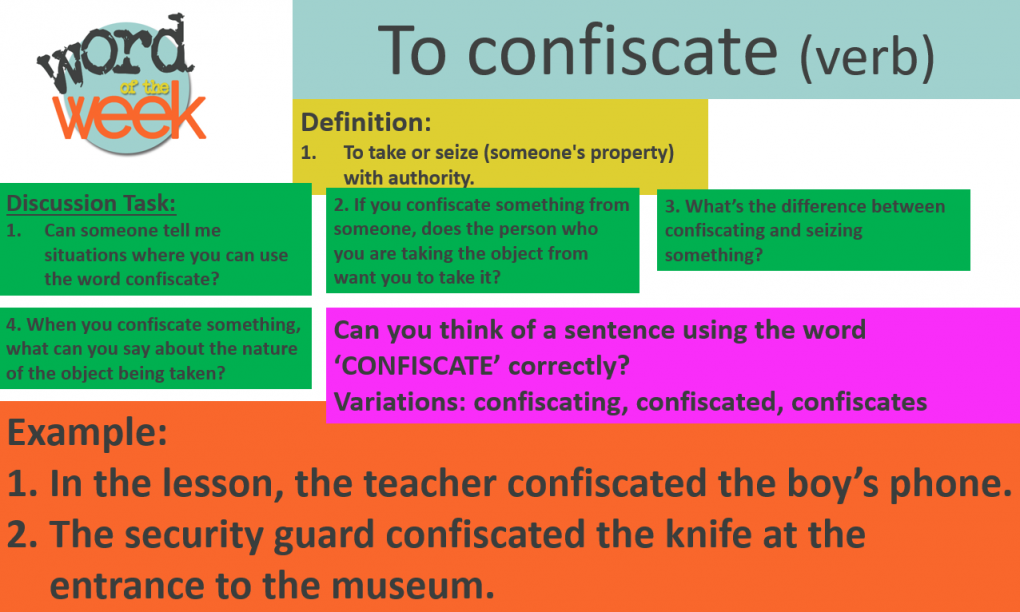 word of the week

To confiscate (verb)

Definition:
1. To take or seize (someone's property) with authority.

Discussion Task:
1. Can someone tell me situations where you can use the word confiscate?

2. If you confiscate something from someone, does the person who you are taking the object from want you to take it?

3. What's the difference between confiscating and seizing something?

4. When you confiscate something, what can you say about the nature of the object being taken?

Can you think of a sentence using the word 'CONFISCATE' correctly?
Variations: confiscating, confiscated, confiscates

Example:
1. In the lesson, the teacher confiscated the boy's phone.
2. The security guard confiscated the knife at the entrance to the museum.